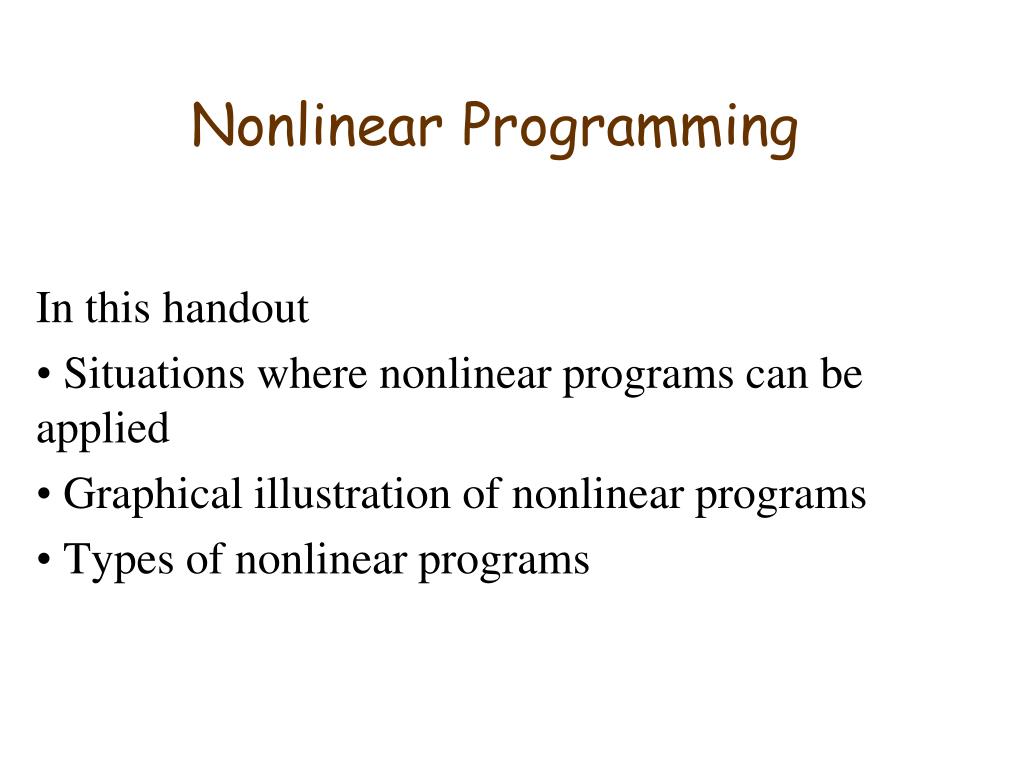 Nonlinear Programming

In this handout

• Situations where nonlinear programs can be applied

• Graphical illustration of nonlinear programs

• Types of nonlinear programs